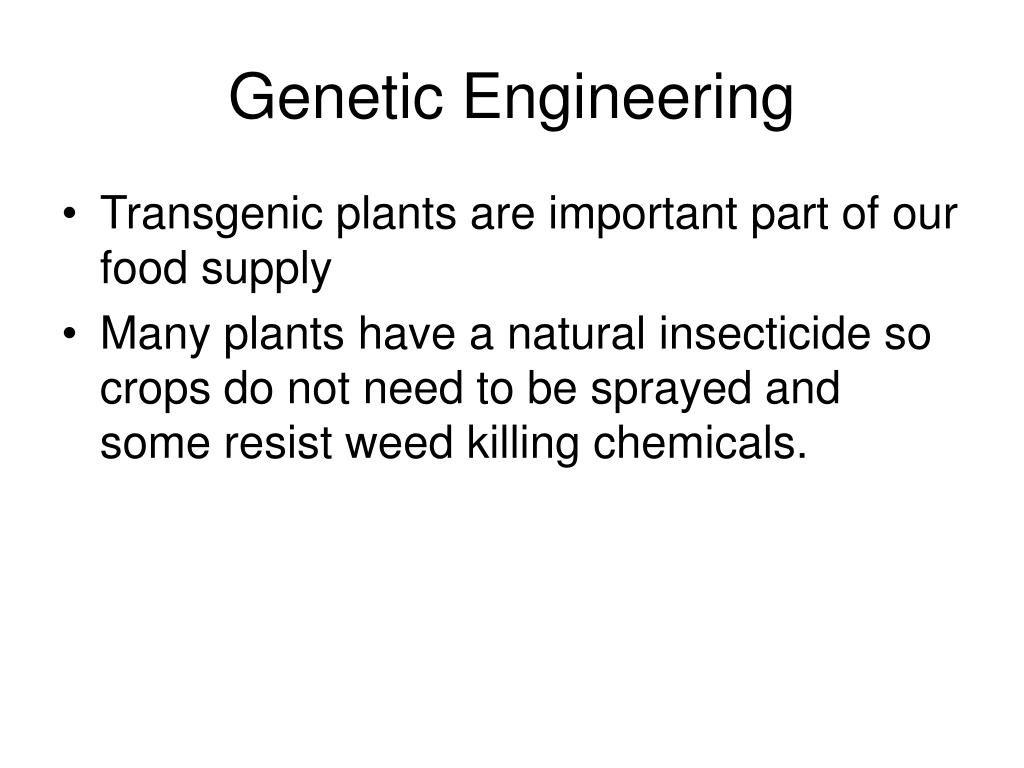 Genetic Engineering

• Transgenic plants are important part of our food supply
• Many plants have a natural insecticide so crops do not need to be sprayed and some resist weed killing chemicals.